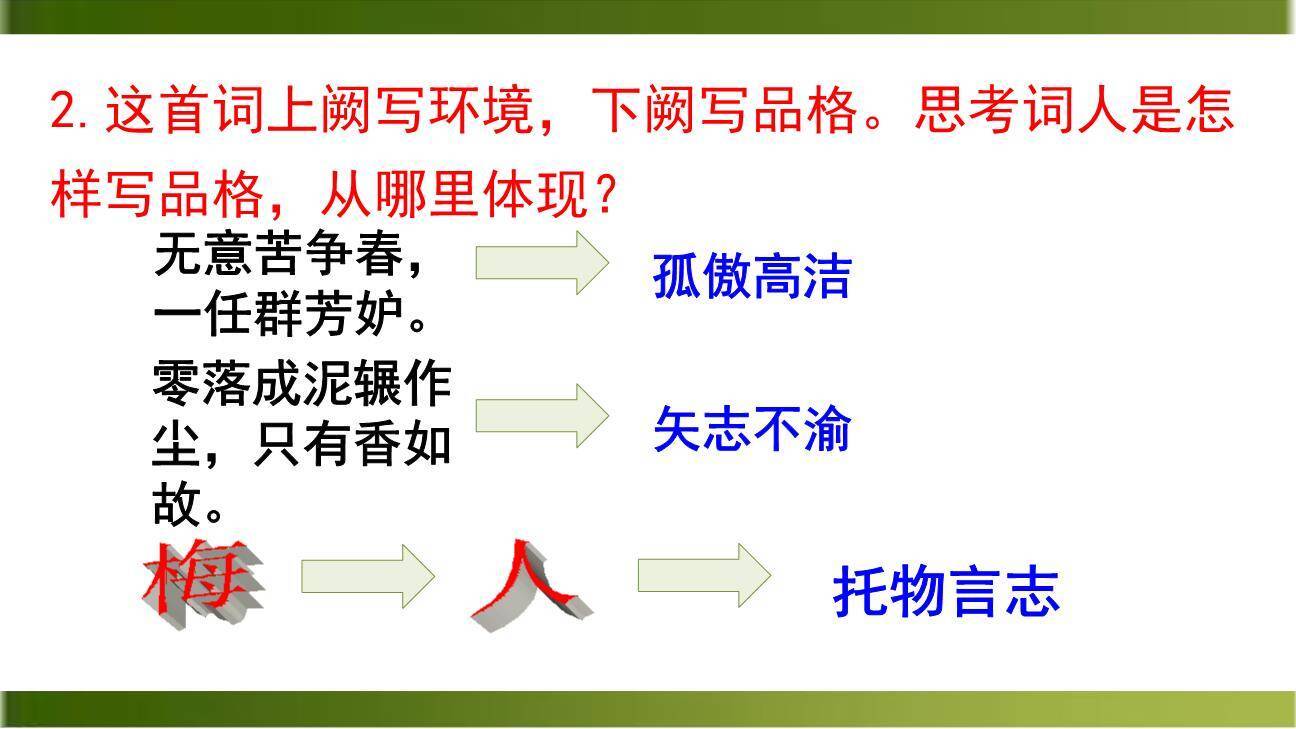 2. 这首词上阙写环境，下阙写品格。思考词人是怎样写品格，从哪里体现？

无意苦争春，一任群芳妒。

孤傲高洁

零落成泥辗作尘，只有香如故。

矢志不渝

梅

人

托物言志